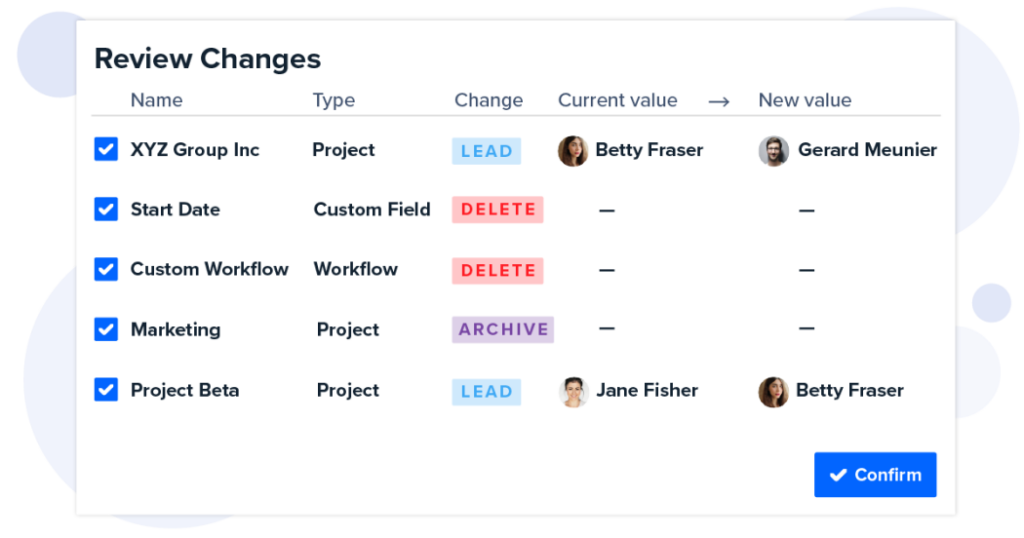 Review Changes

| Name | Type | Change | Current value → | New value |
|---|---|---|---|---|
| XYZ Group Inc | Project | LEAD | Betty Fraser | Gerard Meunier |
| Start Date | Custom Field | DELETE | — | — |
| Custom Workflow | Workflow | DELETE | — | — |
| Marketing | Project | ARCHIVE | — | — |
| Project Beta | Project | LEAD | Jane Fisher | Betty Fraser |

Confirm